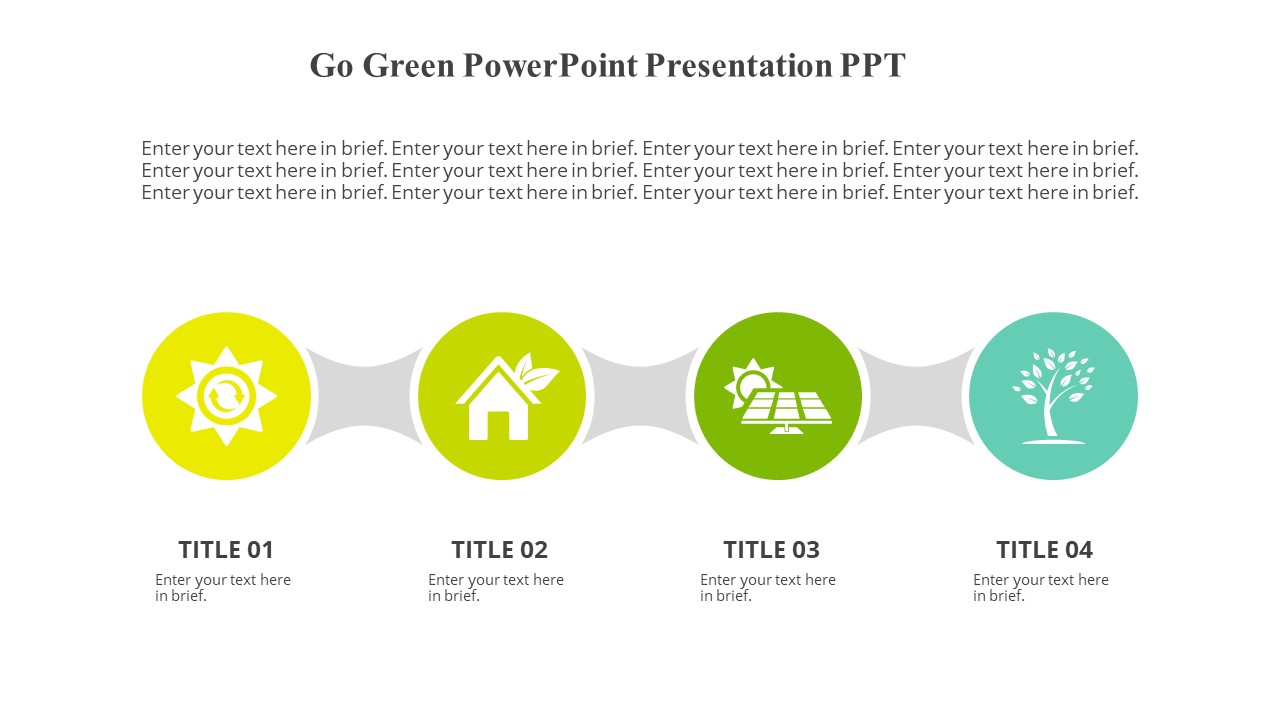 Go Green PowerPoint Presentation PPT

Enter your text here in brief. Enter your text here in brief. Enter your text here in brief. Enter your text here in brief. Enter your text here in brief. Enter your text here in brief. Enter your text here in brief. Enter your text here in brief. Enter your text here in brief. Enter your text here in brief. Enter your text here in brief. Enter your text here in brief.

TITLE 01

Enter your text here in brief.

TITLE 02

Enter your text here in brief.

TITLE 03

Enter your text here in brief.

TITLE 04

Enter your text here in brief.